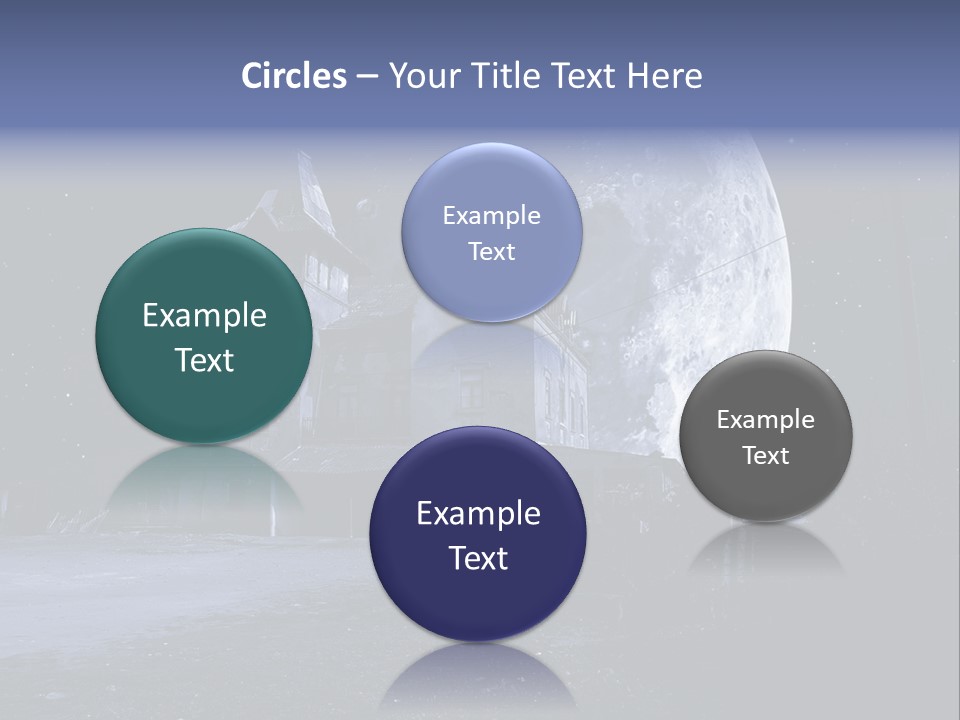 Circles – Your Title Text Here

Example Text

Example Text

Example Text

Example Text